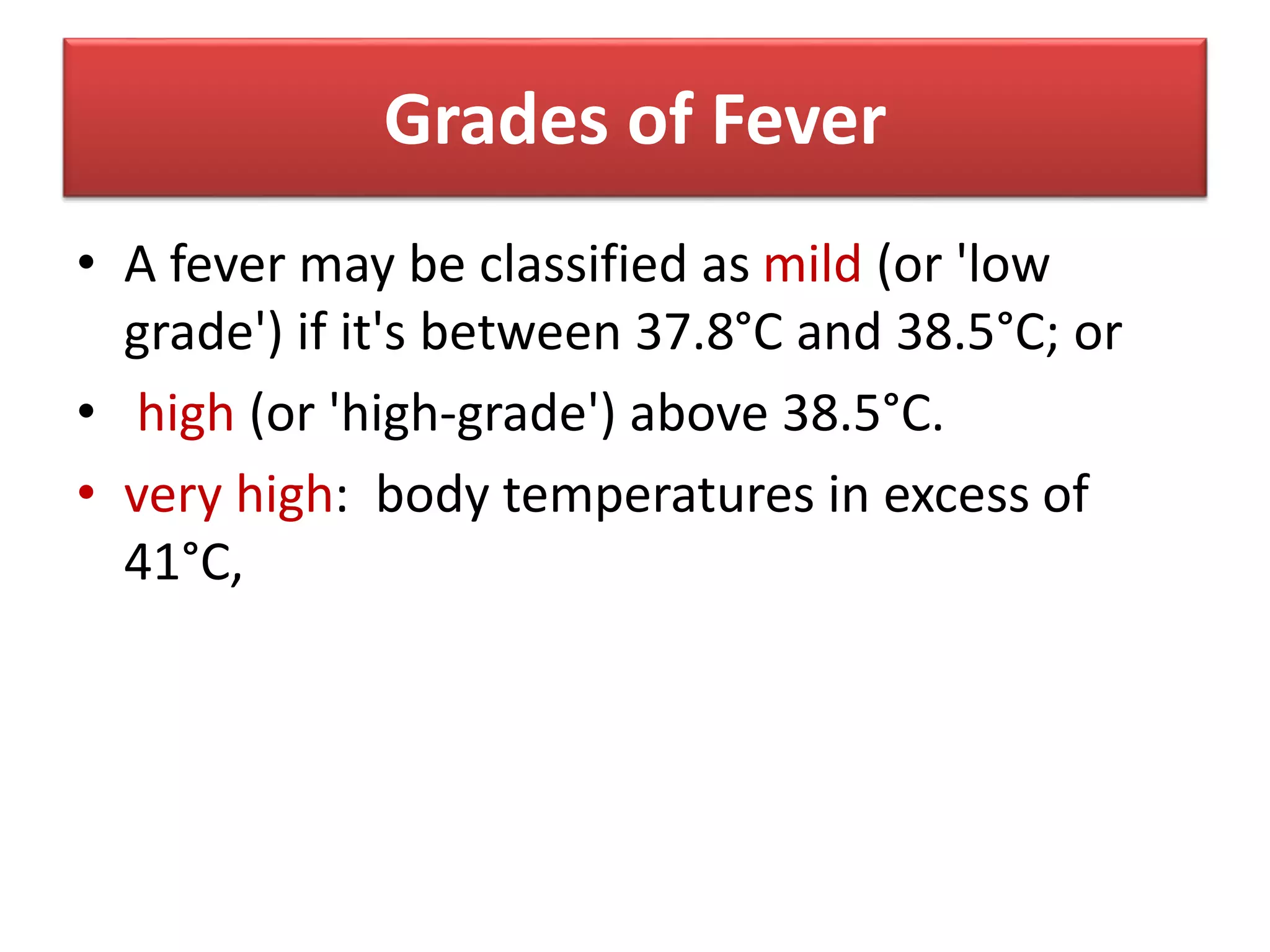 Grades of Fever

• A fever may be classified as mild (or 'low grade') if it's between 37.8°C and 38.5°C; or

• high (or 'high-grade') above 38.5°C.

• very high: body temperatures in excess of 41°C,